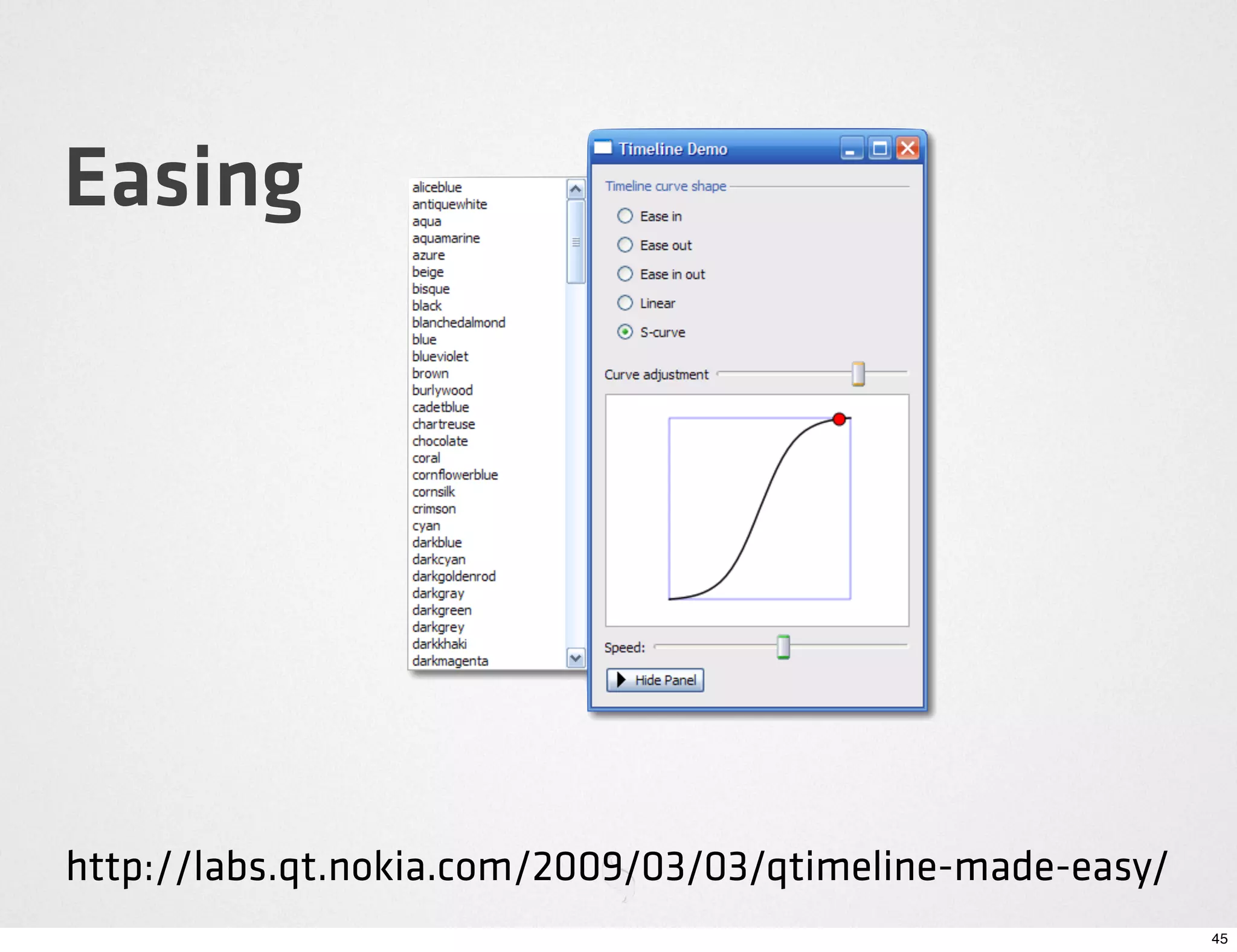 Easing

aliceblue
antiquewhite
aqua
aquamarine
azure
beige
bisque
black
blanchedalmond
blue
blueviolet
brown
burlywood
cadetblue
chartreuse
chocolate
coral
cornflowerblue
cornsilk
crimson
cyan
darkblue
darkcyan
darkgoldenrod
darkgray
darkgreen
darkgrey
darkkhaki
darkmagenta

Timeline Demo

Timeline curve shape

Ease in
Ease out
Ease in out
Linear
S-curve

Curve adjustment

Speed:

Hide Panel

http://labs.qt.nokia.com/2009/03/03/qtimeline-made-easy/

45